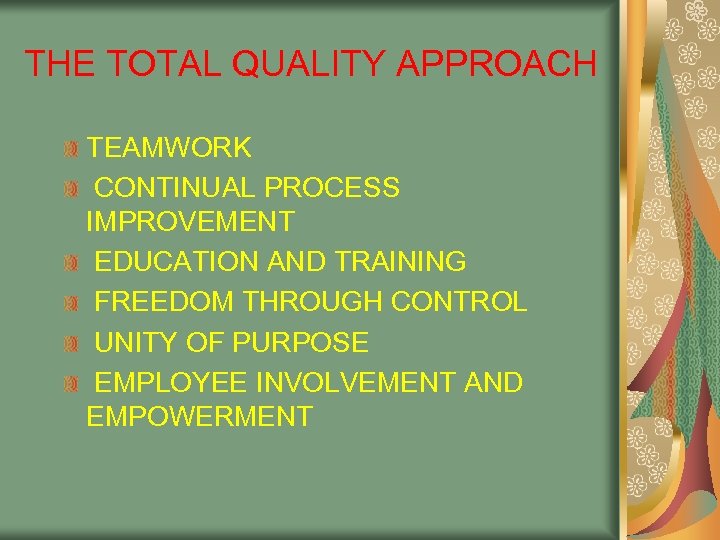 THE TOTAL QUALITY APPROACH

TEAMWORK

CONTINUAL PROCESS IMPROVEMENT

EDUCATION AND TRAINING

FREEDOM THROUGH CONTROL

UNITY OF PURPOSE

EMPLOYEE INVOLVEMENT AND EMPOWERMENT